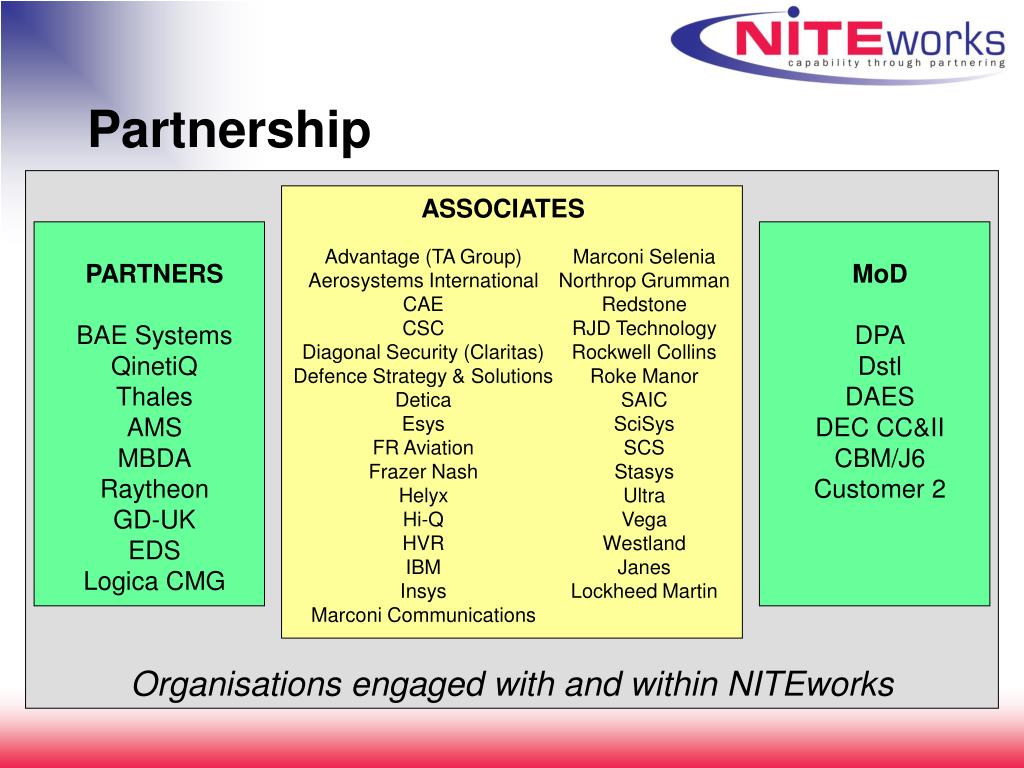 NITEworks
capability through partnering

Partnership

PARTNERS

BAE Systems
QinetiQ
Thales
AMS
MBDA
Raytheon
GD-UK
EDS
Logica CMG

ASSOCIATES

Advantage (TA Group)
Aerosystems International
CAE
CSC
Diagonal Security (Claritas)
Defence Strategy & Solutions
Detica
Esys
FR Aviation
Frazer Nash
Helyx
Hi-Q
HVR
IBM
Insys
Marconi Communications

Marconi Selenia
Northrop Grumman
Redstone
RJD Technology
Rockwell Collins
Roke Manor
SAIC
SciSys
SCS
Stasys
Ultra
Vega
Westland
Janes
Lockheed Martin

MoD

DPA
Dstl
DAES
DEC CC&II
CBM/J6
Customer 2

Organisations engaged with and within NITEworks